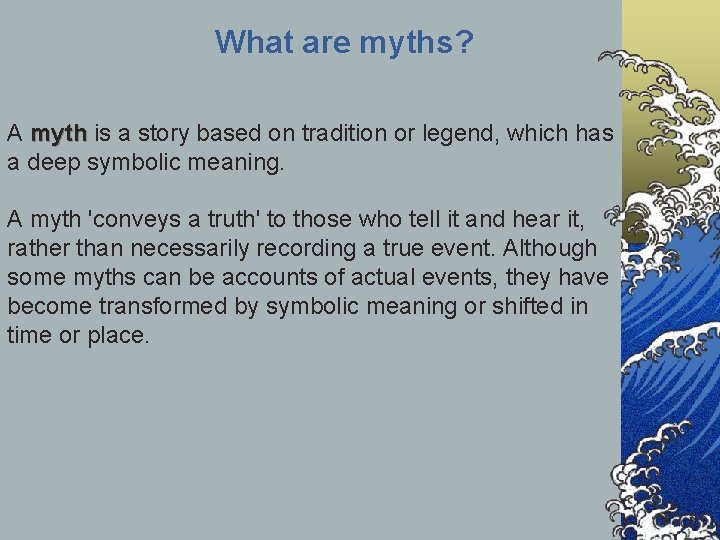 What are myths?

A myth is a story based on tradition or legend, which has a deep symbolic meaning.

A myth 'conveys a truth' to those who tell it and hear it, rather than necessarily recording a true event. Although some myths can be accounts of actual events, they have become transformed by symbolic meaning or shifted in time or place.